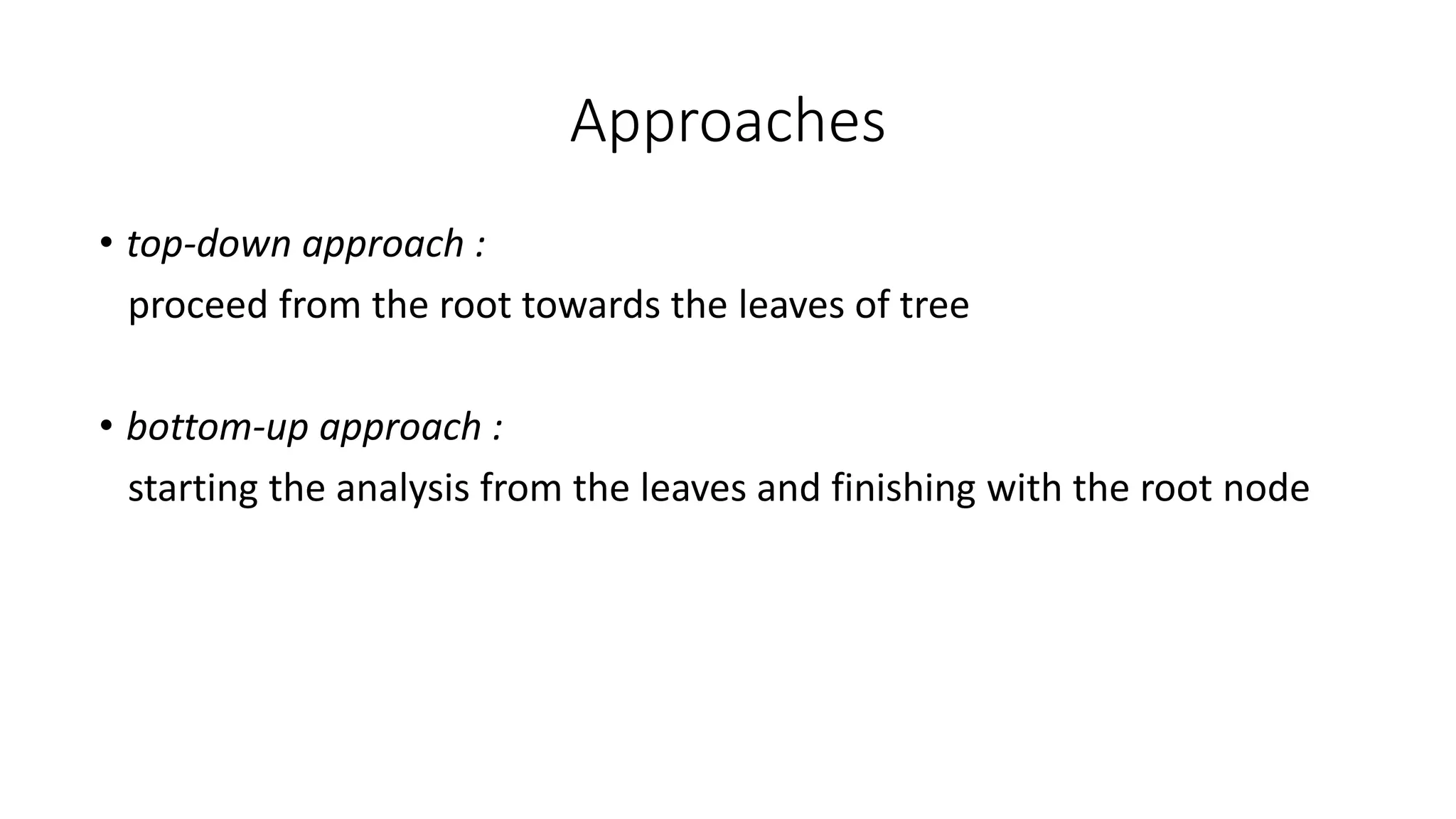 Approaches

• top-down approach :
proceed from the root towards the leaves of tree

• bottom-up approach :
starting the analysis from the leaves and finishing with the root node